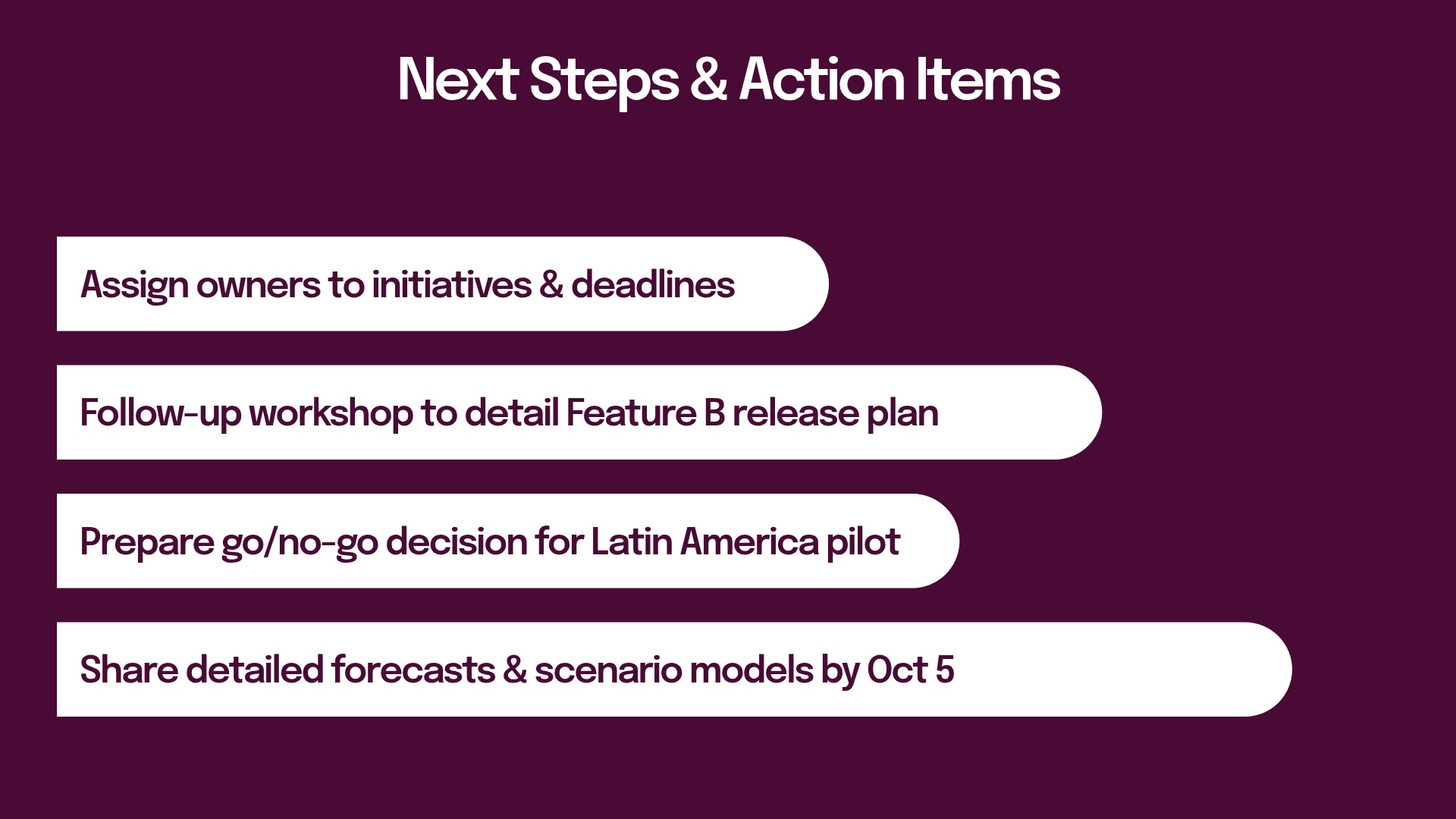 Next Steps & Action Items

Assign owners to initiatives & deadlines

Follow-up workshop to detail Feature B release plan

Prepare go/no-go decision for Latin America pilot

Share detailed forecasts & scenario models by Oct 5